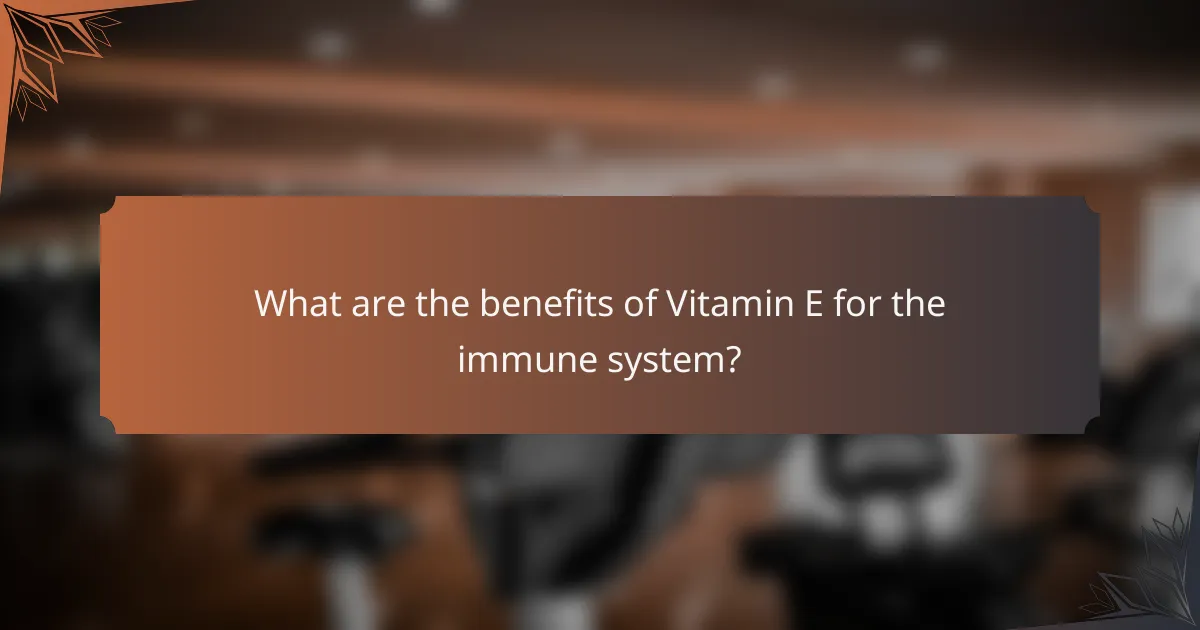 What are the benefits of Vitamin E for the immune system?